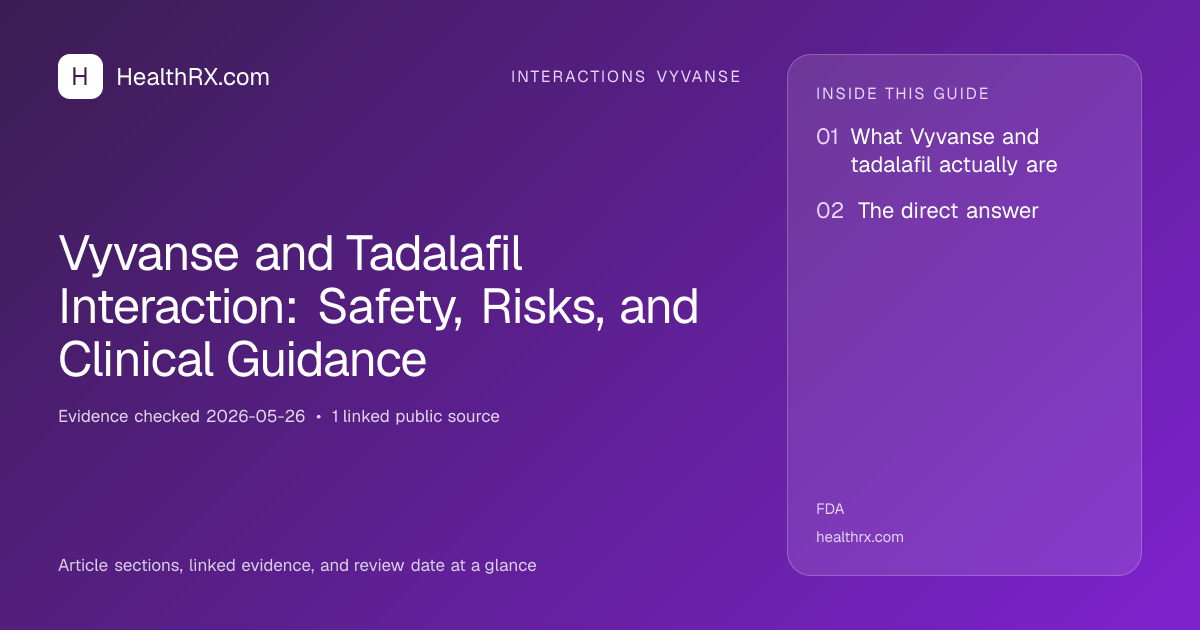 H HealthRX.com

INTERACTIONS VYVANSE

Vyvanse and Tadalafil Interaction: Safety, Risks, and Clinical Guidance

Evidence checked 2026-05-26 • 1 linked public source

Article sections, linked evidence, and review date at a glance

INSIDE THIS GUIDE

01 What Vyvanse and tadalafil actually are

02 The direct answer

FDA

healthrx.com